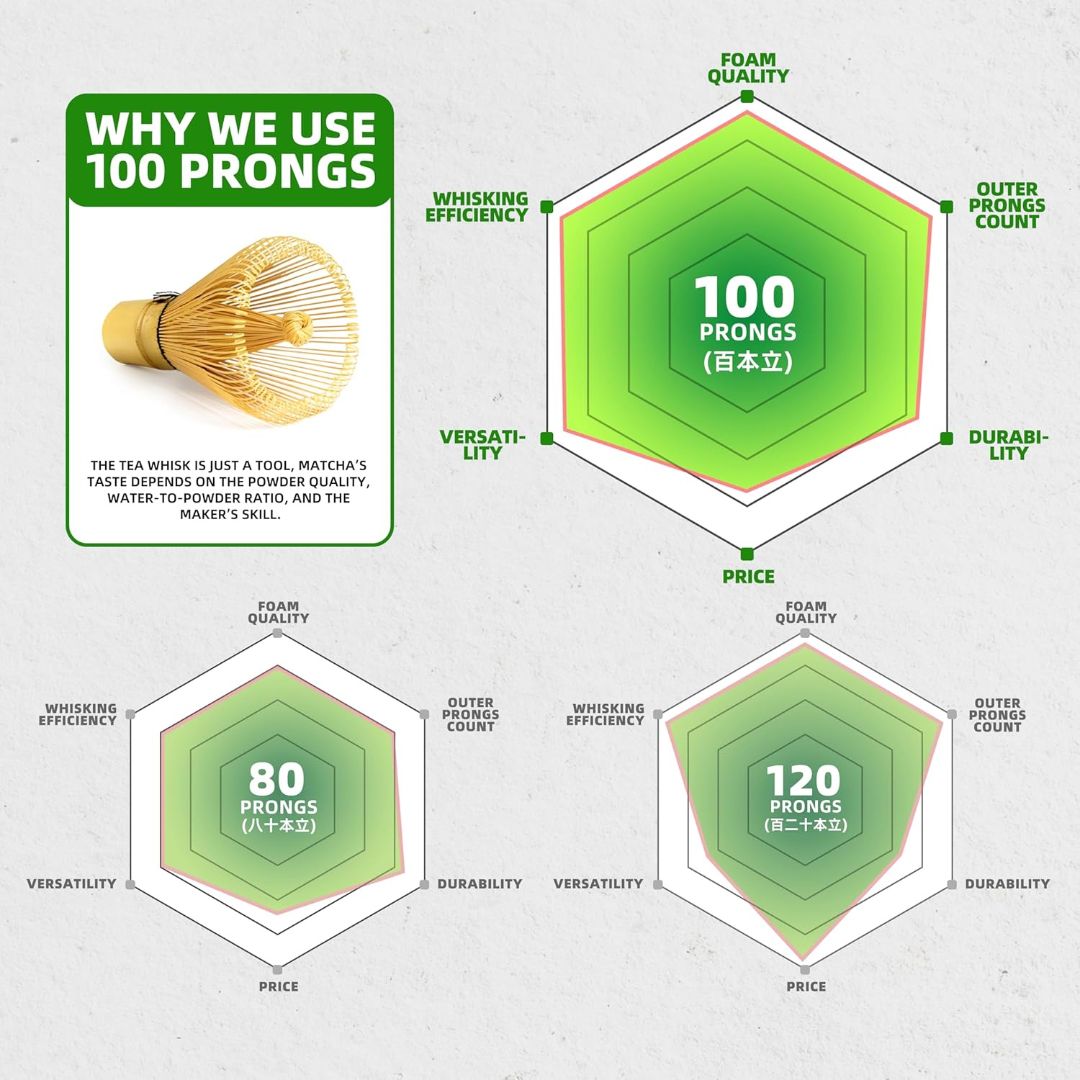 WHY WE USE 100 PRONGS

THE TEA WHISK IS JUST A TOOL, MATCHA'S TASTE DEPENDS ON THE POWDER QUALITY, WATER-TO-POWDER RATIO, AND THE MAKER'S SKILL.

FOAM QUALITY
OUTER PRONGS COUNT
DURABILITY
PRICE
VERSATILITY
WHISKING EFFICIENCY
100 PRONGS (百本立)

FOAM QUALITY
OUTER PRONGS COUNT
DURABILITY
PRICE
VERSATILITY
WHISKING EFFICIENCY
80 PRONGS (八十本立)

FOAM QUALITY
OUTER PRONGS COUNT
DURABILITY
PRICE
VERSATILITY
WHISKING EFFICIENCY
120 PRONGS (百二十本立)